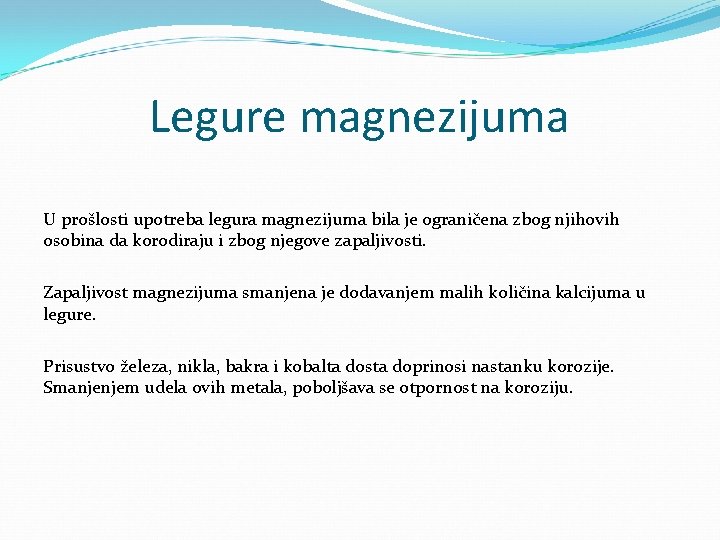 Legure magnezijuma

U prošlosti upotreba legura magnezijuma bila je ograničena zbog njihovih osobina da korodiraju i zbog njegove zapaljivosti.

Zapaljivost magnezijuma smanjena je dodavanjem malih količina kalcijuma u legure.

Prisustvo železa, nikla, bakra i kobalta dosta doprinosi nastanku korozije. Smanjenjem udela ovih metala, poboljšava se otpornost na koroziju.